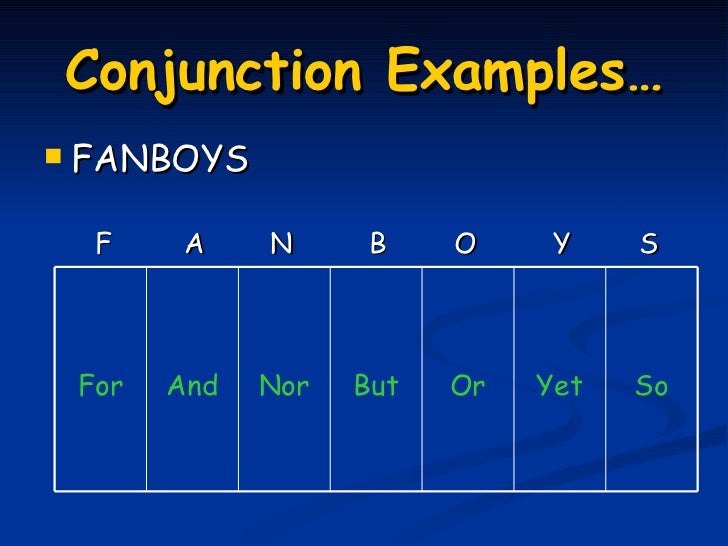 Conjunction Examples…

FANBOYS

| F | A | N | B | O | Y | S |
|---|---|---|---|---|---|---|
| For | And | Nor | But | Or | Yet | So |